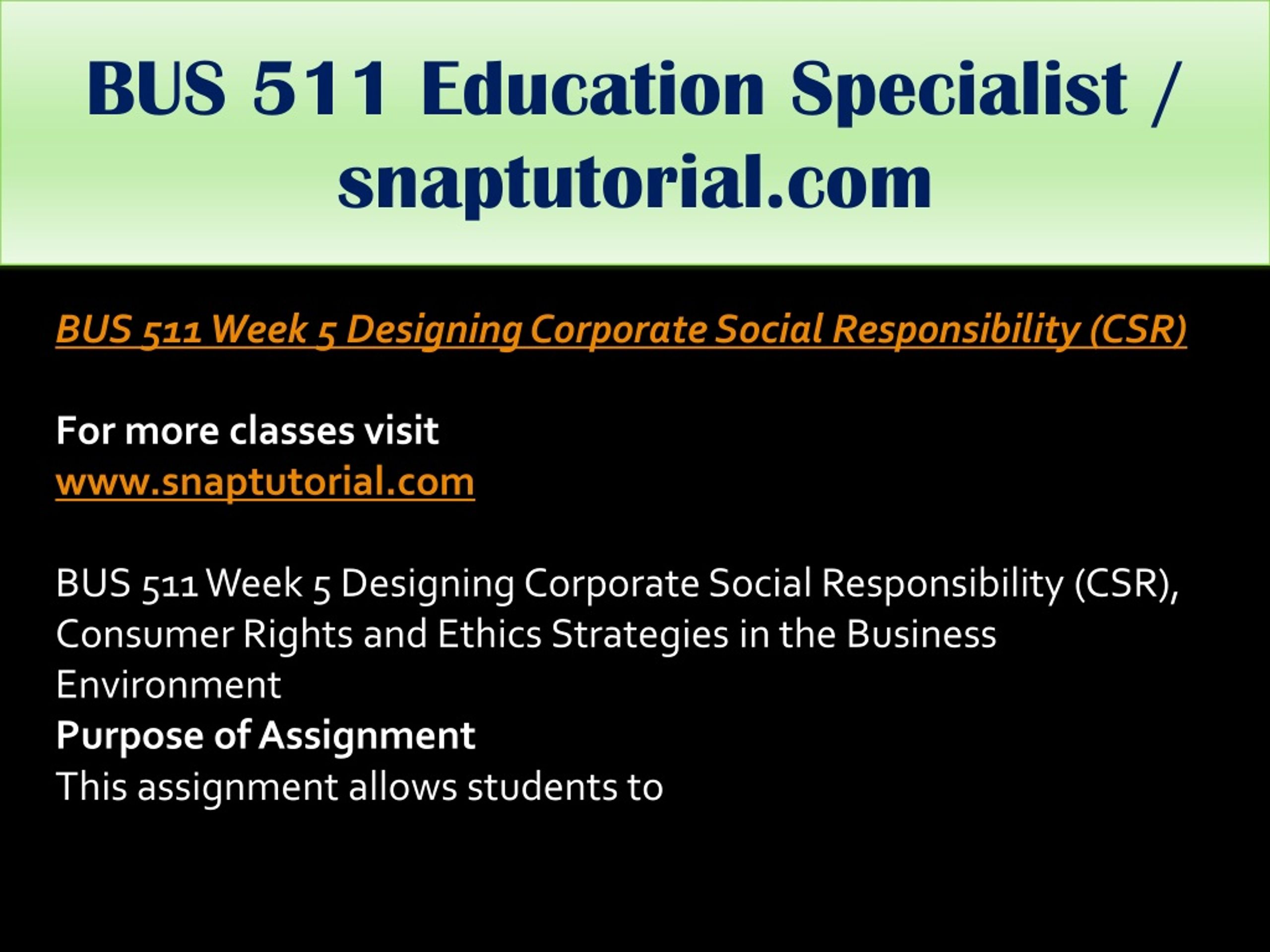 BUS 511 Education Specialist / snaptutorial.com

BUS 511 Week 5 Designing Corporate Social Responsibility (CSR)

For more classes visit
www.snaptutorial.com

BUS 511 Week 5 Designing Corporate Social Responsibility (CSR), Consumer Rights and Ethics Strategies in the Business Environment
Purpose of Assignment
This assignment allows students to